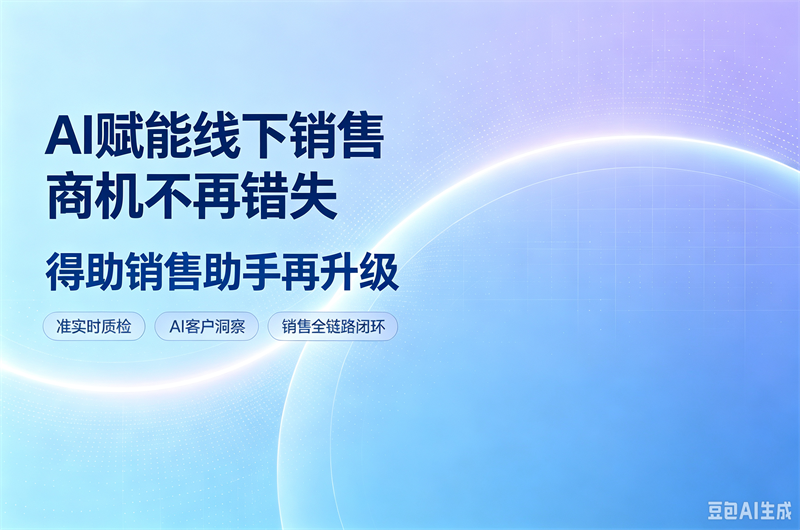 AI赋能线下销售
商机不再错失

得助销售助手再升级

准实时质检

AI客户洞察

销售全链路闭环

豆包AI生成